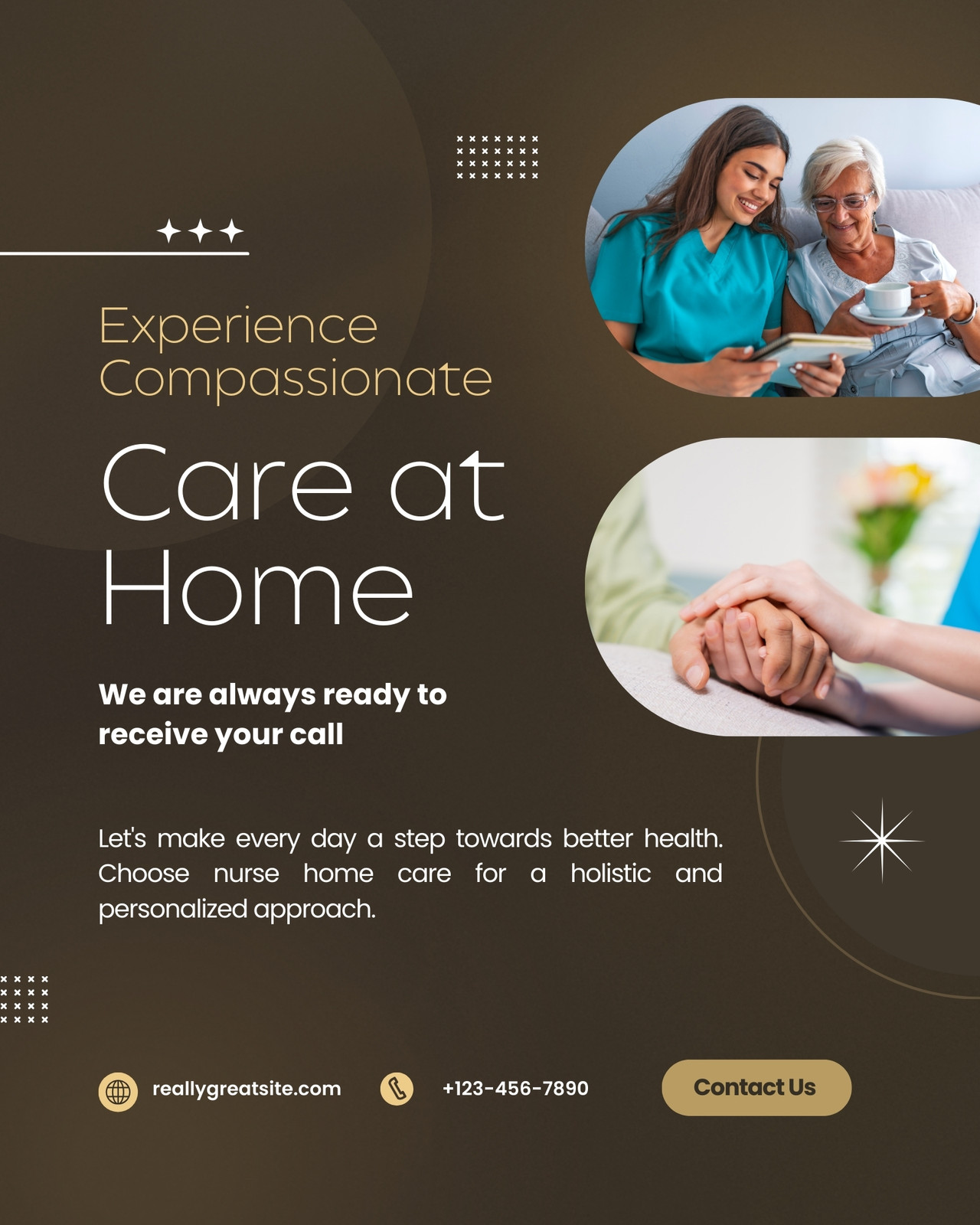 Experience Compassionate

Care at Home

We are always ready to receive your call

Let's make every day a step towards better health. Choose nurse home care for a holistic and personalized approach.

reallygreatsite.com

+123-456-7890

Contact Us